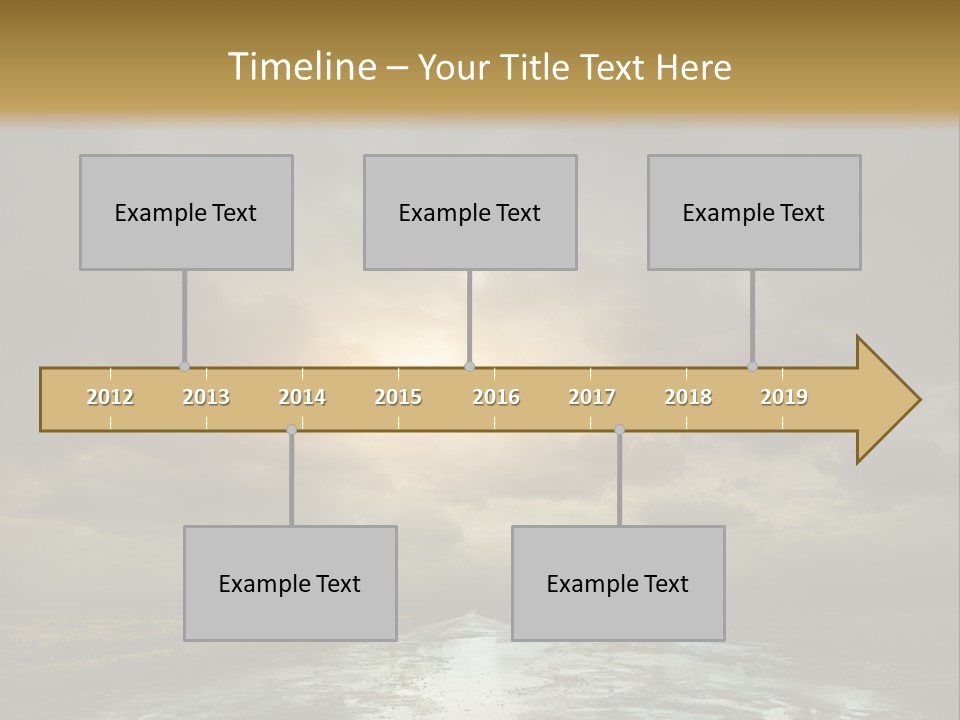 Timeline – Your Title Text Here

Example Text

Example Text

Example Text

2012 2013 2014 2015 2016 2017 2018 2019

Example Text

Example Text